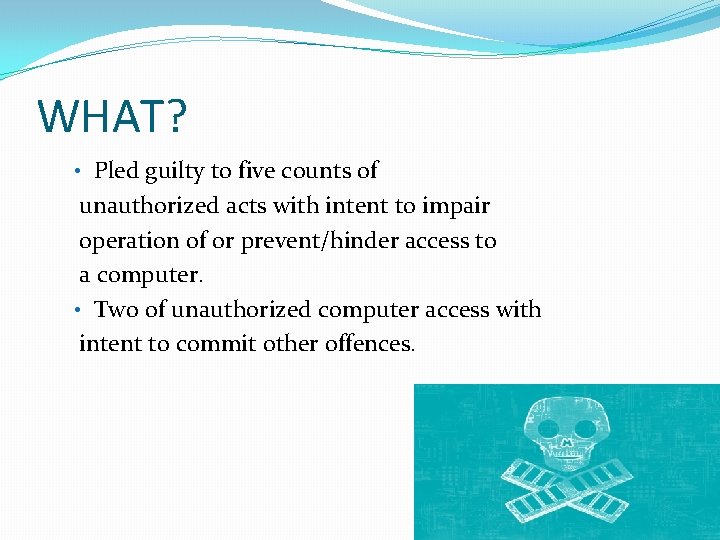 WHAT?

• Pled guilty to five counts of unauthorized acts with intent to impair operation of or prevent/hinder access to a computer.
• Two of unauthorized computer access with intent to commit other offences.